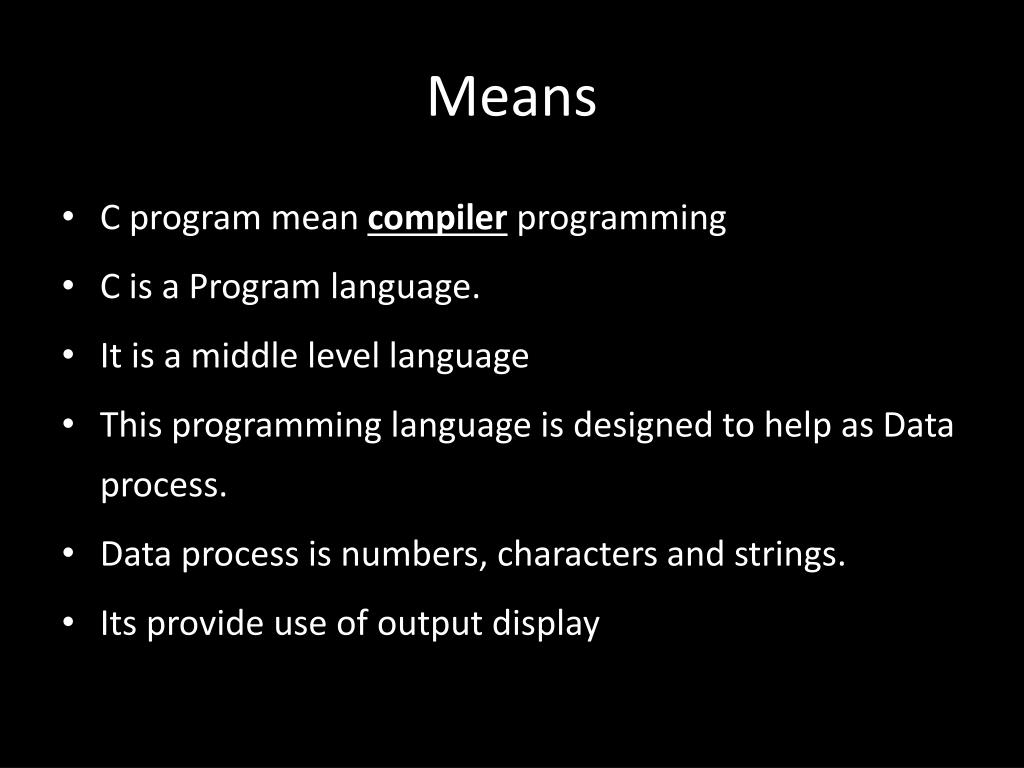 Means

• C program mean compiler programming
• C is a Program language.
• It is a middle level language
• This programming language is designed to help as Data process.
• Data process is numbers, characters and strings.
• Its provide use of output display